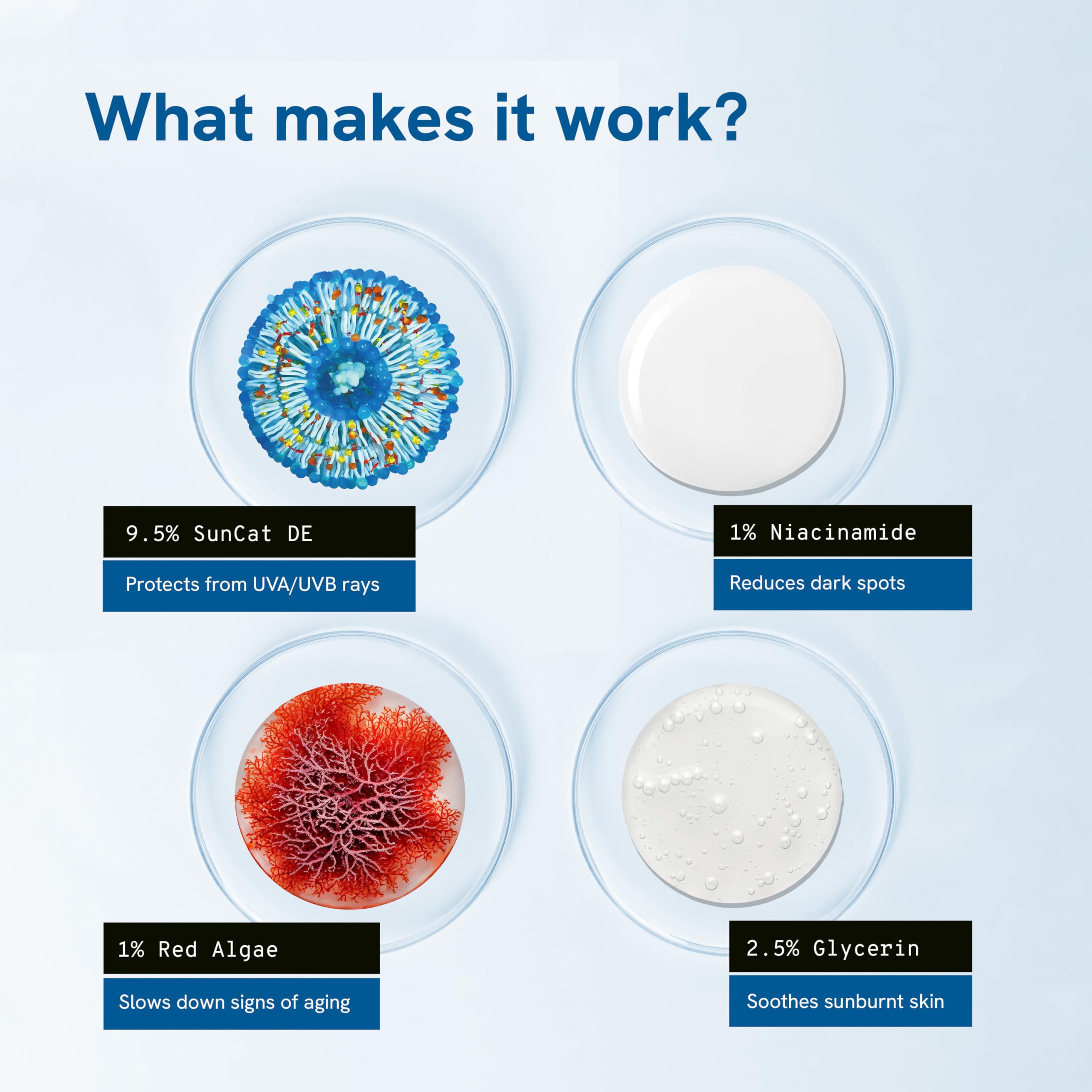 What makes it work?

9.5% SunCat DE

Protects from UVA/UVB rays

1% Niacinamide

Reduces dark spots

1% Red Algae

Slows down signs of aging

2.5% Glycerin

Soothes sunburnt skin